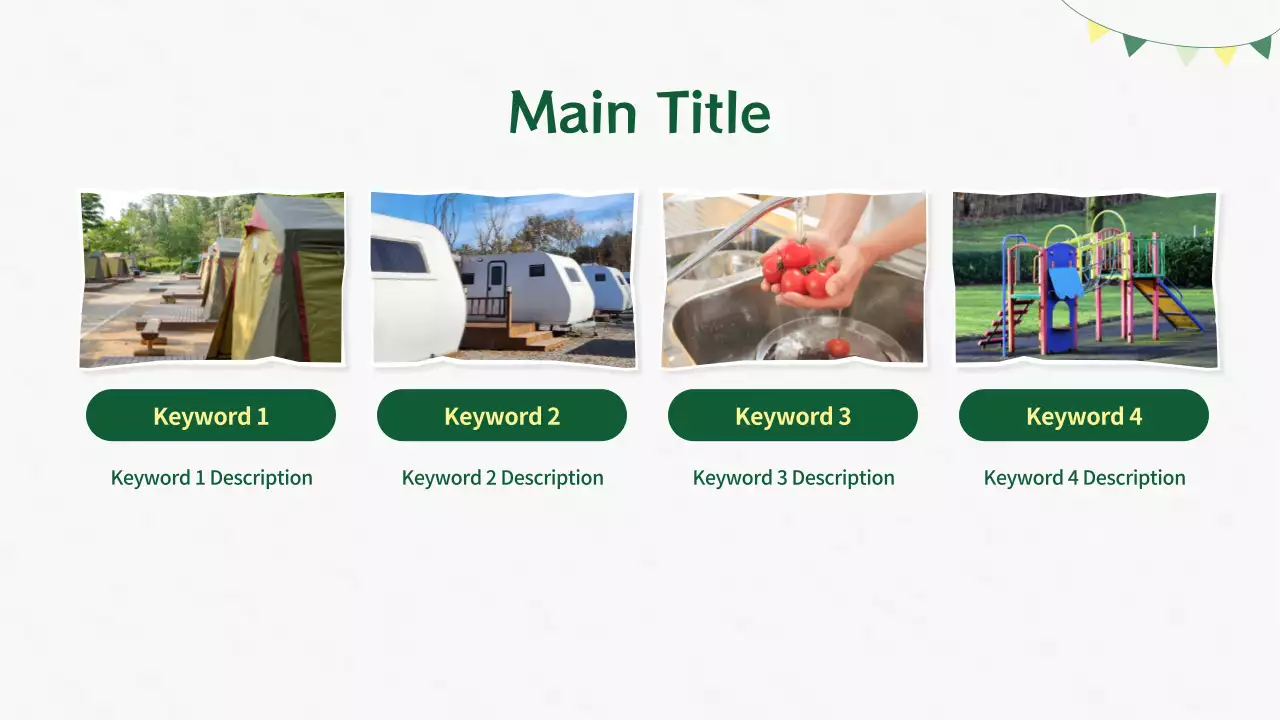 Main Title

Keyword 1

Keyword 1 Description

Keyword 2

Keyword 2 Description

Keyword 3

Keyword 3 Description

Keyword 4

Keyword 4 Description